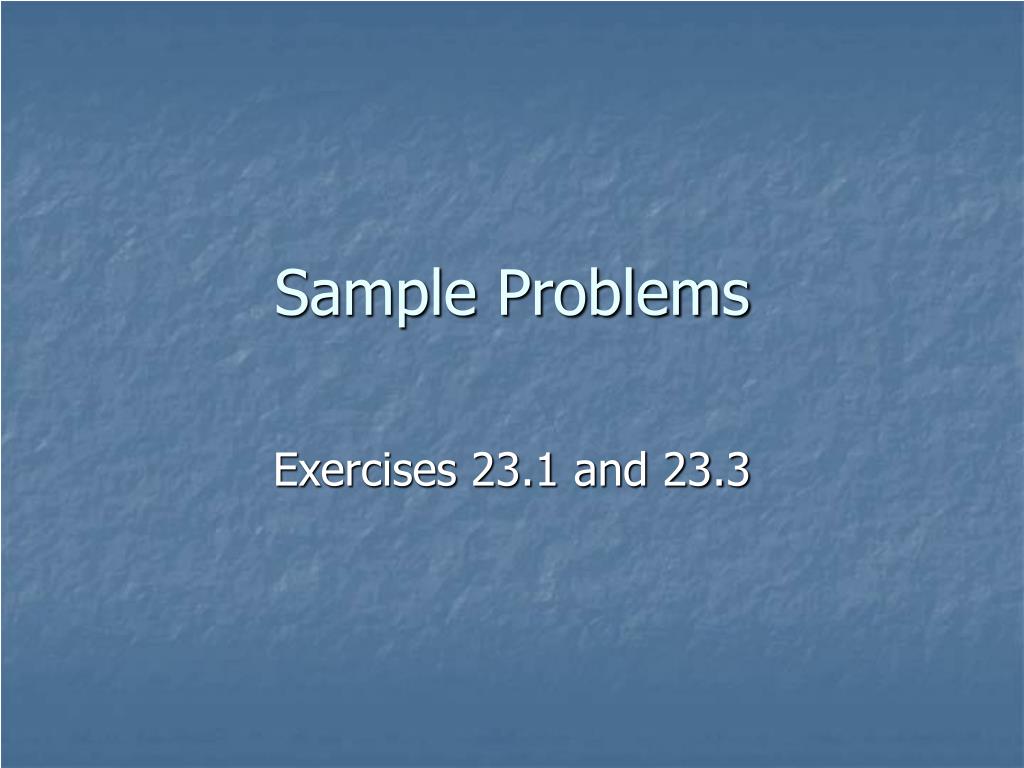 Sample Problems

Exercises 23.1 and 23.3